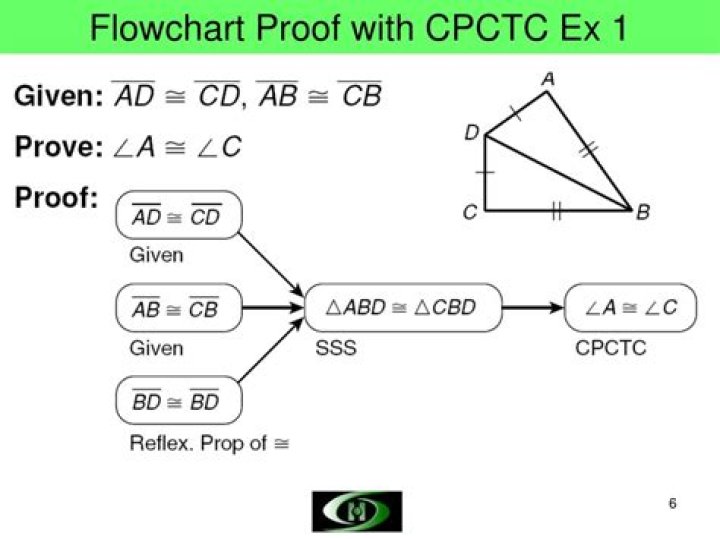 Flowchart Proof with CPCTC Ex 1

Given: $\overline{AD} \cong \overline{CD}$, $\overline{AB} \cong \overline{CB}$

Prove: $\angle A \cong \angle C$

Proof:

A
D
C
B

$\overline{AD} \cong \overline{CD}$
Given

$\overline{AB} \cong \overline{CB}$
Given

$\overline{BD} \cong \overline{BD}$
Reflex. Prop of $\cong$

$\triangle ABD \cong \triangle CBD$
SSS

$\angle A \cong \angle C$
CPCTC

6